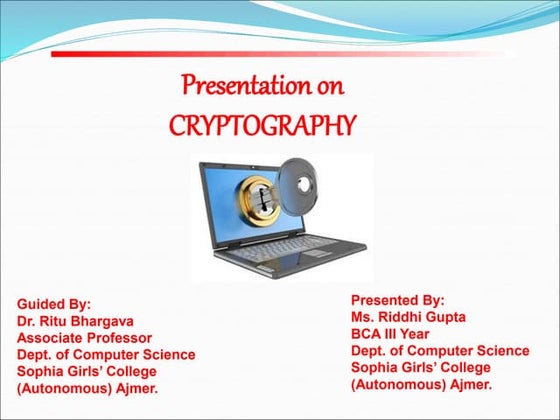 Presentation on
CRYPTOGRAPHY

Guided By:
Dr. Ritu Bhargava
Associate Professor
Dept. of Computer Science
Sophia Girls' College
(Autonomous) Ajmer.

Presented By:
Ms. Riddhi Gupta
BCA III Year
Dept. of Computer Science
Sophia Girls' College
(Autonomous) Ajmer.